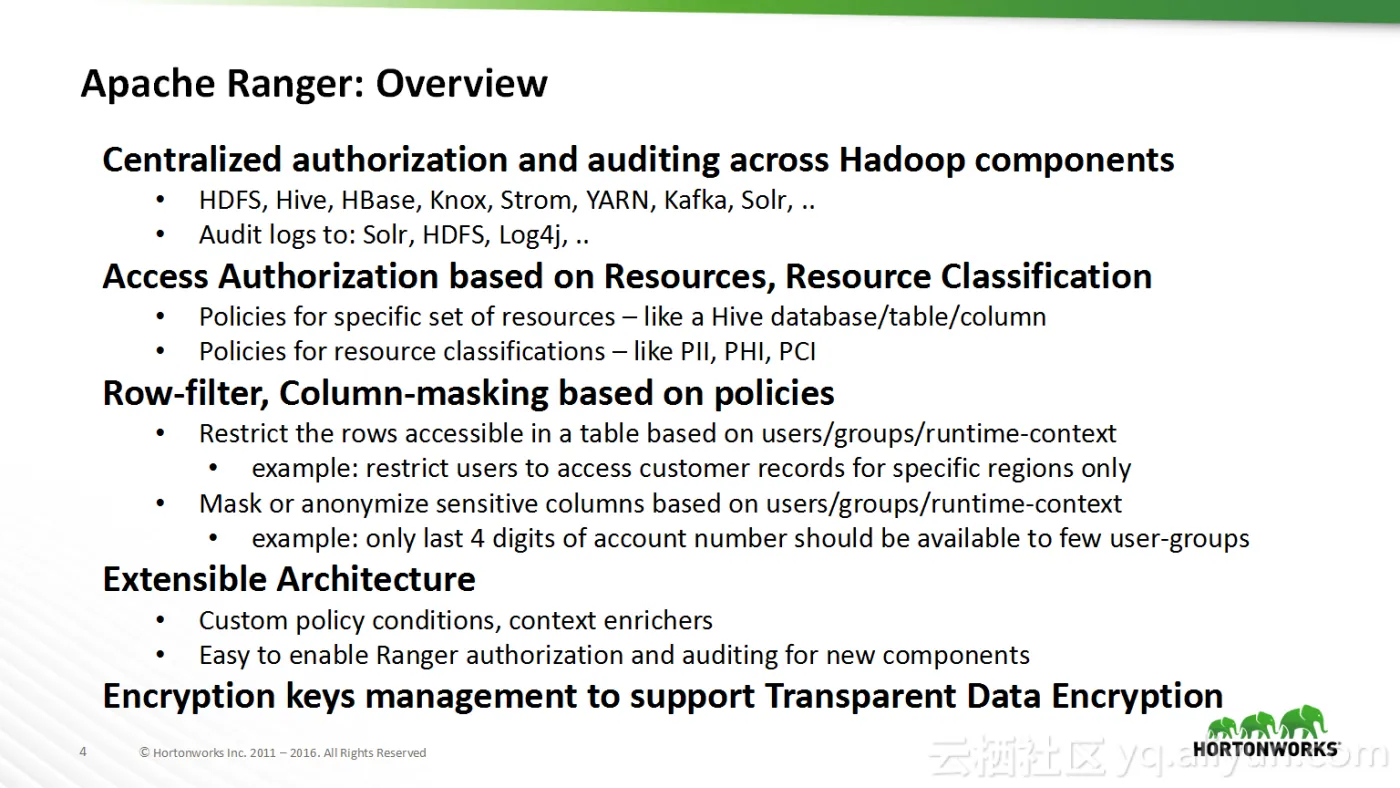 Apache Ranger: Overview

Centralized authorization and auditing across Hadoop components

• HDFS, Hive, HBase, Knox, Strom, YARN, Kafka, Solr, ..
• Audit logs to: Solr, HDFS, Log4j, ..

Access Authorization based on Resources, Resource Classification

• Policies for specific set of resources – like a Hive database/table/column
• Policies for resource classifications – like PII, PHI, PCI

Row-filter, Column-masking based on policies

• Restrict the rows accessible in a table based on users/groups/runtime-context
  • example: restrict users to access customer records for specific regions only
• Mask or anonymize sensitive columns based on users/groups/runtime-context
  • example: only last 4 digits of account number should be available to few user-groups

Extensible Architecture

• Custom policy conditions, context enrichers
• Easy to enable Ranger authorization and auditing for new components

Encryption keys management to support Transparent Data Encryption

4 © Hortonworks Inc. 2011 – 2016. All Rights Reserved

HORTONWORKS

云栖社区 yq.aliyun.com